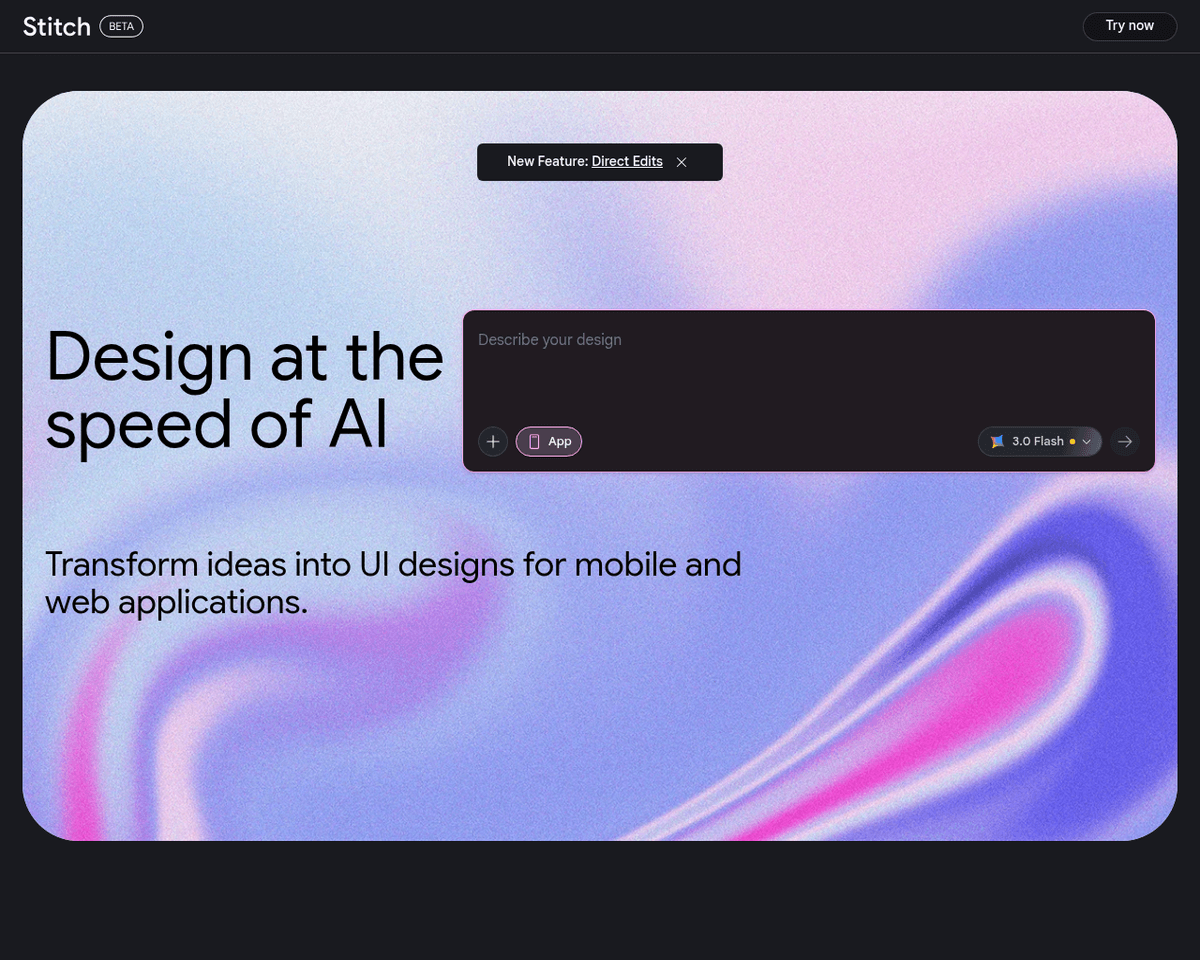 Stitch BETA

Try now

New Feature: Direct Edits

Design at the speed of AI

Describe your design

App

3.0 Flash

Transform ideas into UI designs for mobile and web applications.